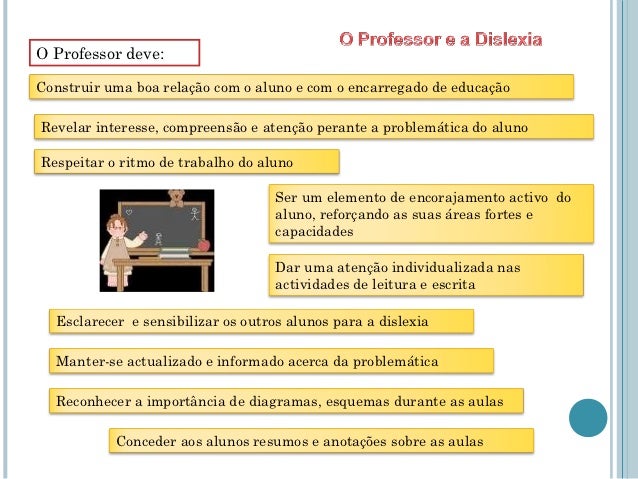 O Professor e a Dislexia

O Professor deve:

Construir uma boa relação com o aluno e com o encarregado de educação

Revelar interesse, compreensão e atenção perante a problemática do aluno

Respeitar o ritmo de trabalho do aluno

Ser um elemento de encorajamento activo do aluno, reforçando as suas áreas fortes e capacidades

Dar uma atenção individualizada nas actividades de leitura e escrita

Esclarecer e sensibilizar os outros alunos para a dislexia

Manter-se actualizado e informado acerca da problemática

Reconhecer a importância de diagramas, esquemas durante as aulas

Conceder aos alunos resumos e anotações sobre as aulas